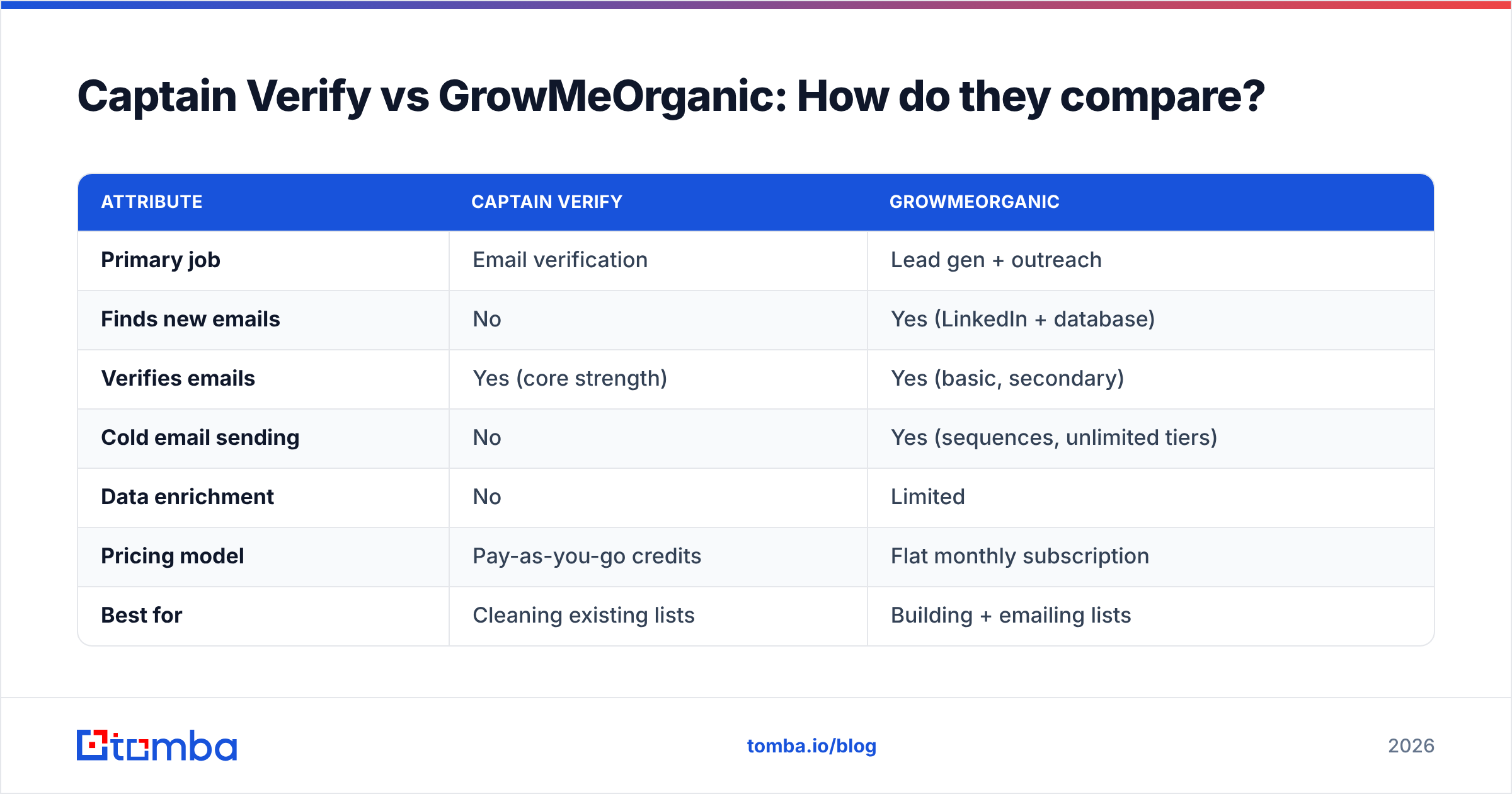 Captain Verify vs GrowMeOrganic: How do they compare?

| ATTRIBUTE | CAPTAIN VERIFY | GROWMEORGANIC |
|---|---|---|
| Primary job | Email verification | Lead gen + outreach |
| Finds new emails | No | Yes (LinkedIn + database) |
| Verifies emails | Yes (core strength) | Yes (basic, secondary) |
| Cold email sending | No | Yes (sequences, unlimited tiers) |
| Data enrichment | No | Limited |
| Pricing model | Pay-as-you-go credits | Flat monthly subscription |
| Best for | Cleaning existing lists | Building + emailing lists |

tomba

tomba.io/blog

2026